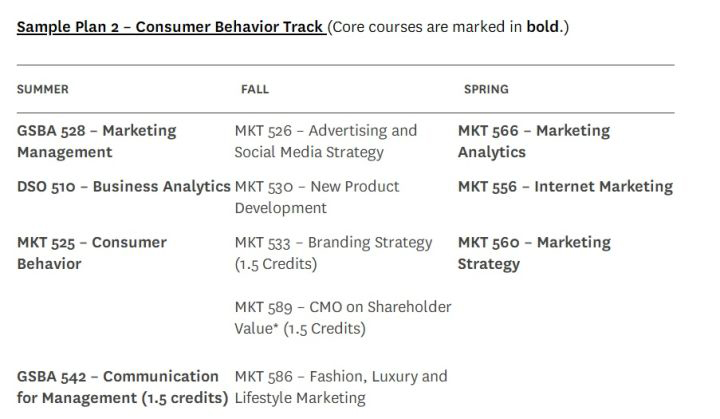 Sample Plan 2 – Consumer Behavior Track (Core courses are marked in bold.)

| SUMMER | FALL | SPRING |
|---|---|---|
| GSBA 528 – Marketing Management | MKT 526 – Advertising and Social Media Strategy | MKT 566 – Marketing Analytics |
| DSO 510 – Business Analytics | MKT 530 – New Product Development | MKT 556 – Internet Marketing |
| MKT 525 – Consumer Behavior | MKT 533 – Branding Strategy (1.5 Credits) | MKT 560 – Marketing Strategy |
| | MKT 589 – CMO on Shareholder Value* (1.5 Credits) | |
| GSBA 542 – Communication for Management (1.5 credits) | MKT 586 – Fashion, Luxury and Lifestyle Marketing | |